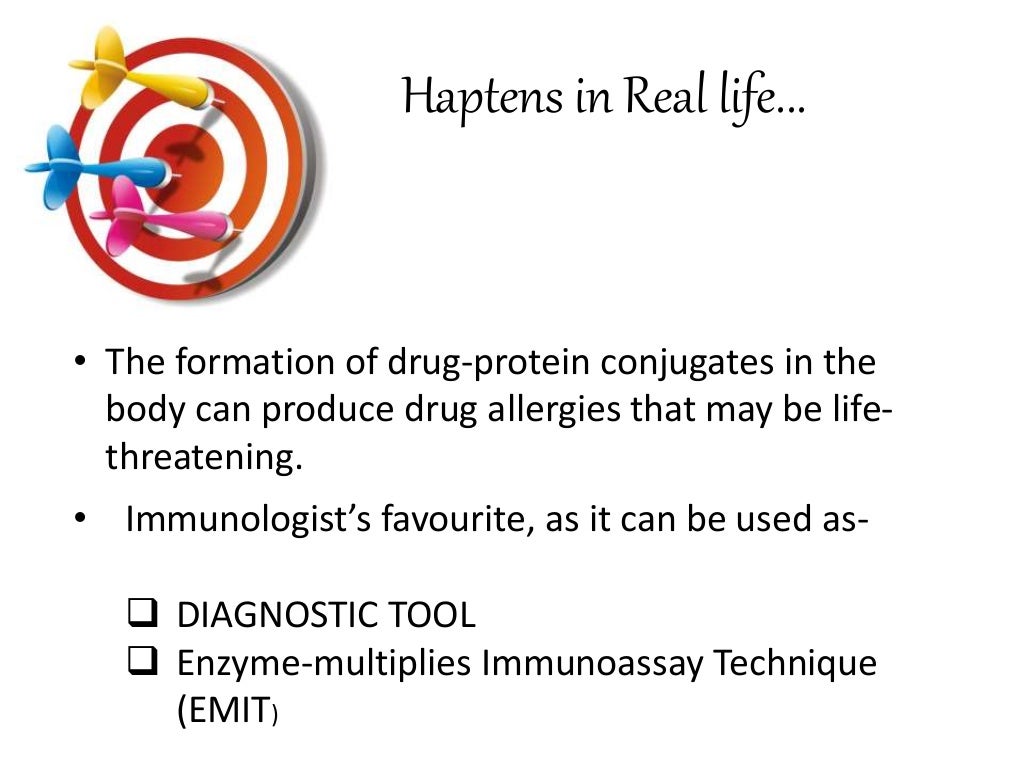 Haptens in Real life...

• The formation of drug-protein conjugates in the body can produce drug allergies that may be life-threatening.

• Immunologist's favourite, as it can be used as-

❑ DIAGNOSTIC TOOL
❑ Enzyme-multiplies Immunoassay Technique (EMIT)